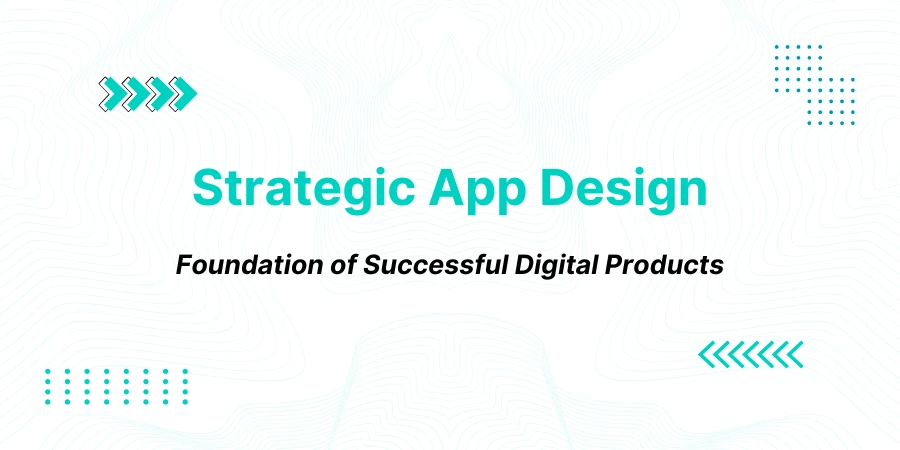 Strategic App Design

Foundation of Successful Digital Products